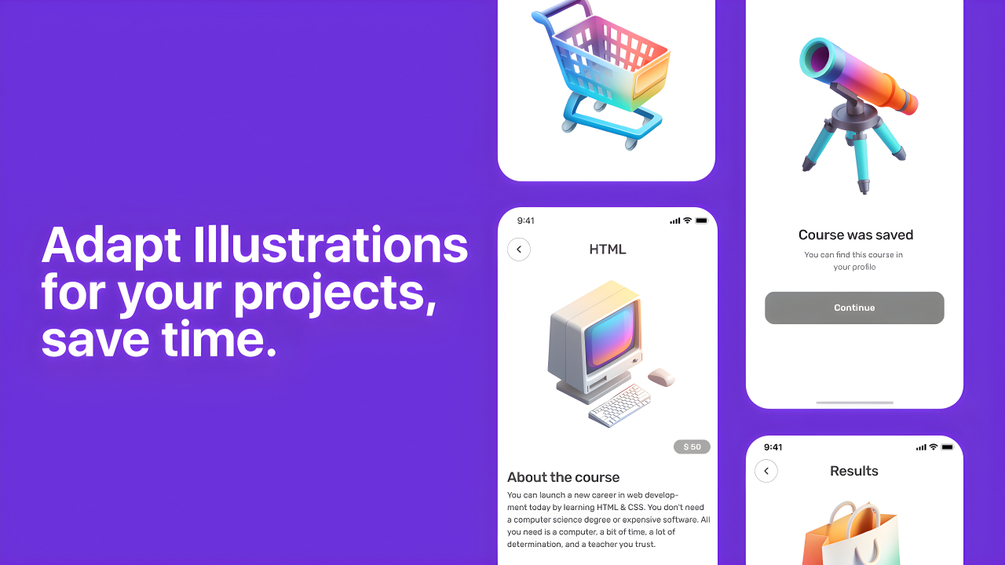 Adapt Illustrations for your projects, save time.

9:41

HTML

$ 50

About the course

You can launch a new career in web development today by learning HTML & CSS. You don't need a computer science degree or expensive software. All you need is a computer, a bit of time, a lot of determination, and a teacher you trust.

Course was saved

You can find this course in your profile

Continue

9:41

Results